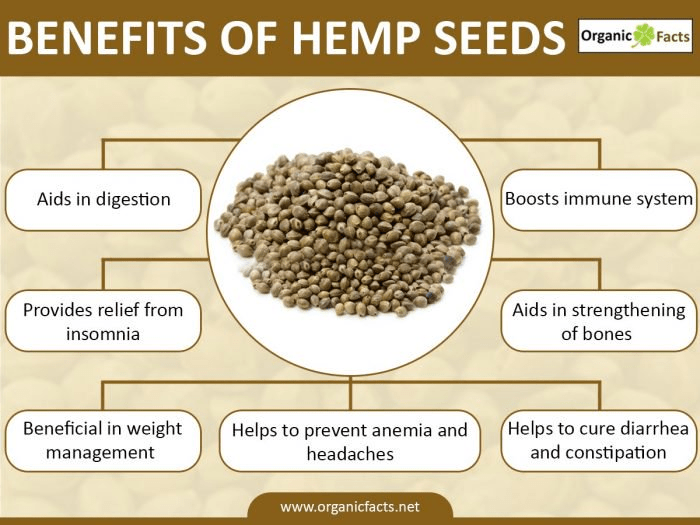 BENEFITS OF HEMP SEEDS

Organic Facts

Aids in digestion

Boosts immune system

Provides relief from insomnia

Aids in strengthening of bones

Beneficial in weight management

Helps to prevent anemia and headaches

Helps to cure diarrhea and constipation

www.organicfacts.net